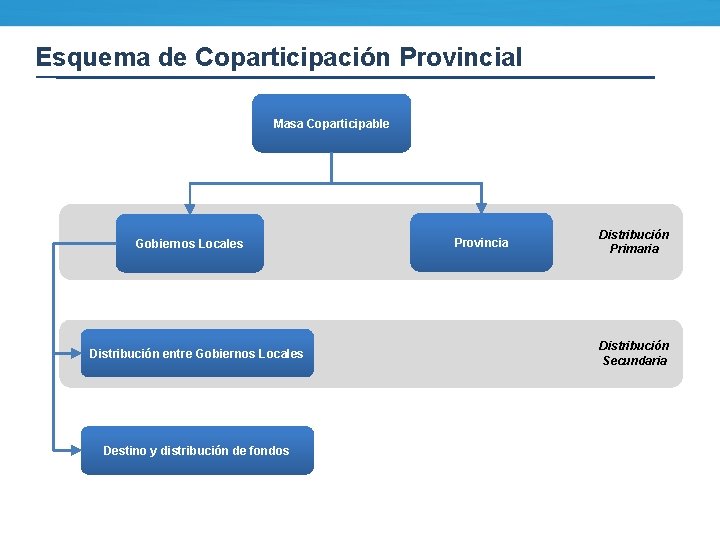 Esquema de Coparticipación Provincial

Masa Coparticipable

Gobiernos Locales

Provincia

Distribución Primaria

Distribución entre Gobiernos Locales

Distribución Secundaria

Destino y distribución de fondos